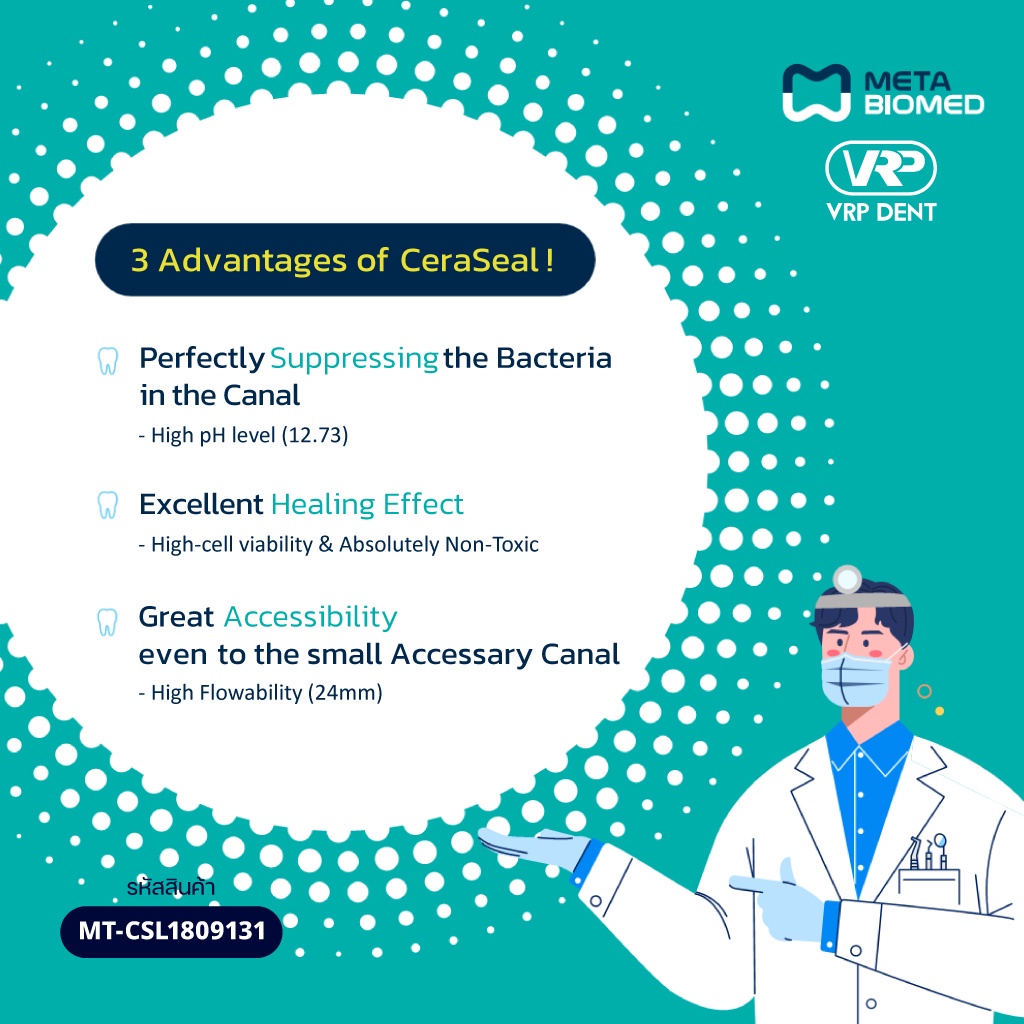 META BIOMED

VRP
VRP DENT

3 Advantages of CeraSeal !

Perfectly Suppressing the Bacteria in the Canal
- High pH level (12.73)

Excellent Healing Effect
- High-cell viability & Absolutely Non-Toxic

Great Accessibility even to the small Accessary Canal
- High Flowability (24mm)

รหัสสินค้า
MT-CSL1809131